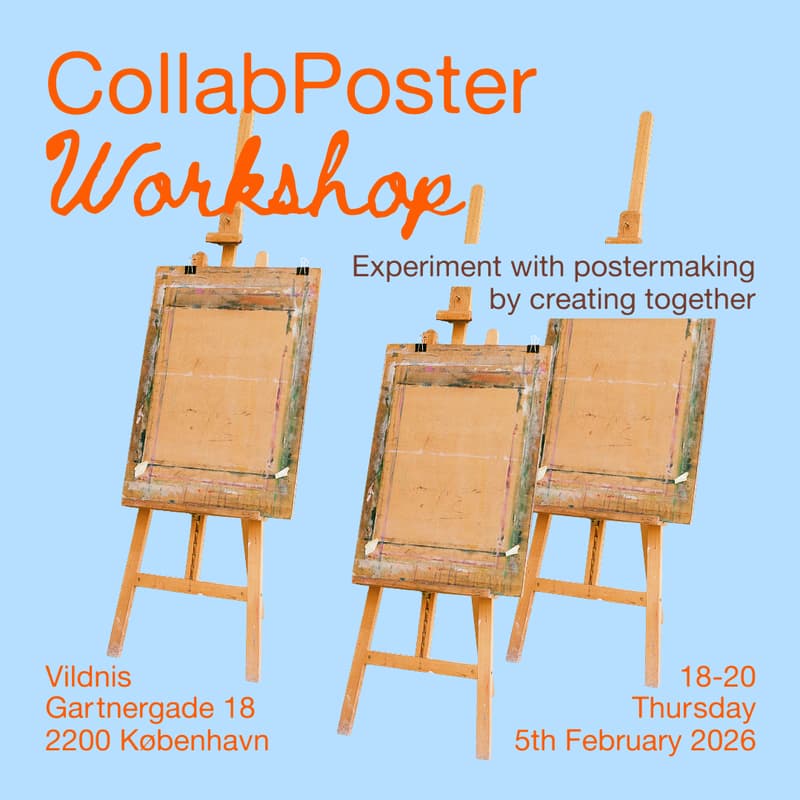 CollabPoster
Workshop

Experiment with postermaking by creating together

Vildnis
Gartnergade 18
2200 København

18-20
Thursday
5th February 2026